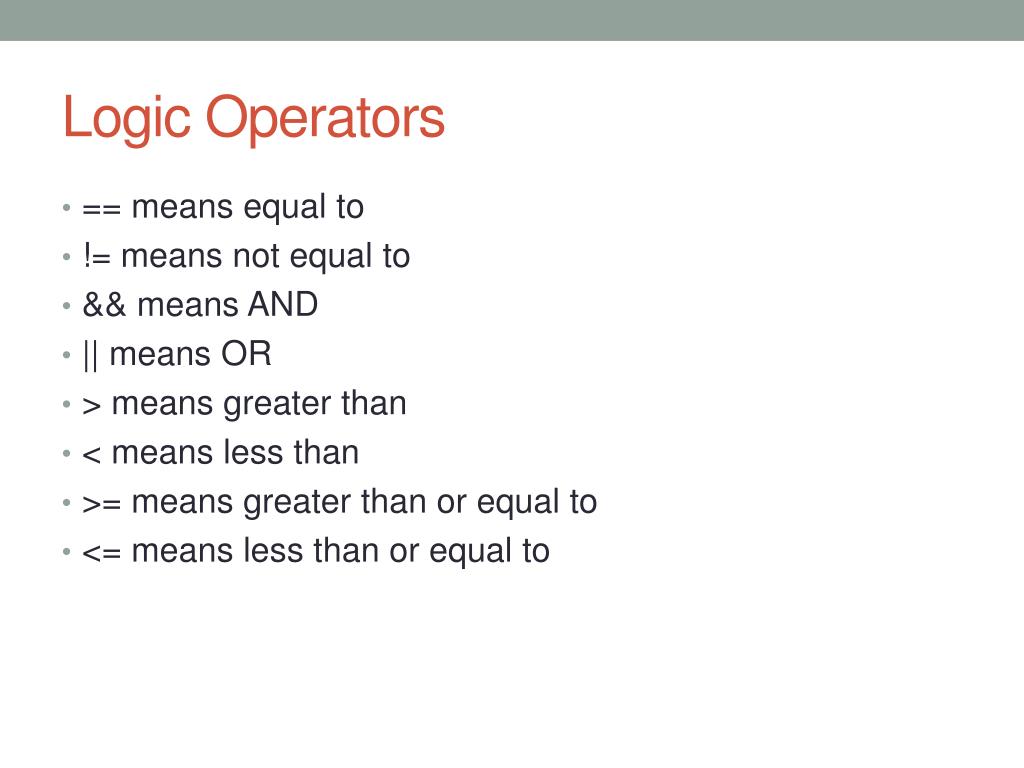 Logic Operators

• == means equal to
• != means not equal to
• && means AND
• || means OR
• > means greater than
• < means less than
• >= means greater than or equal to
• <= means less than or equal to